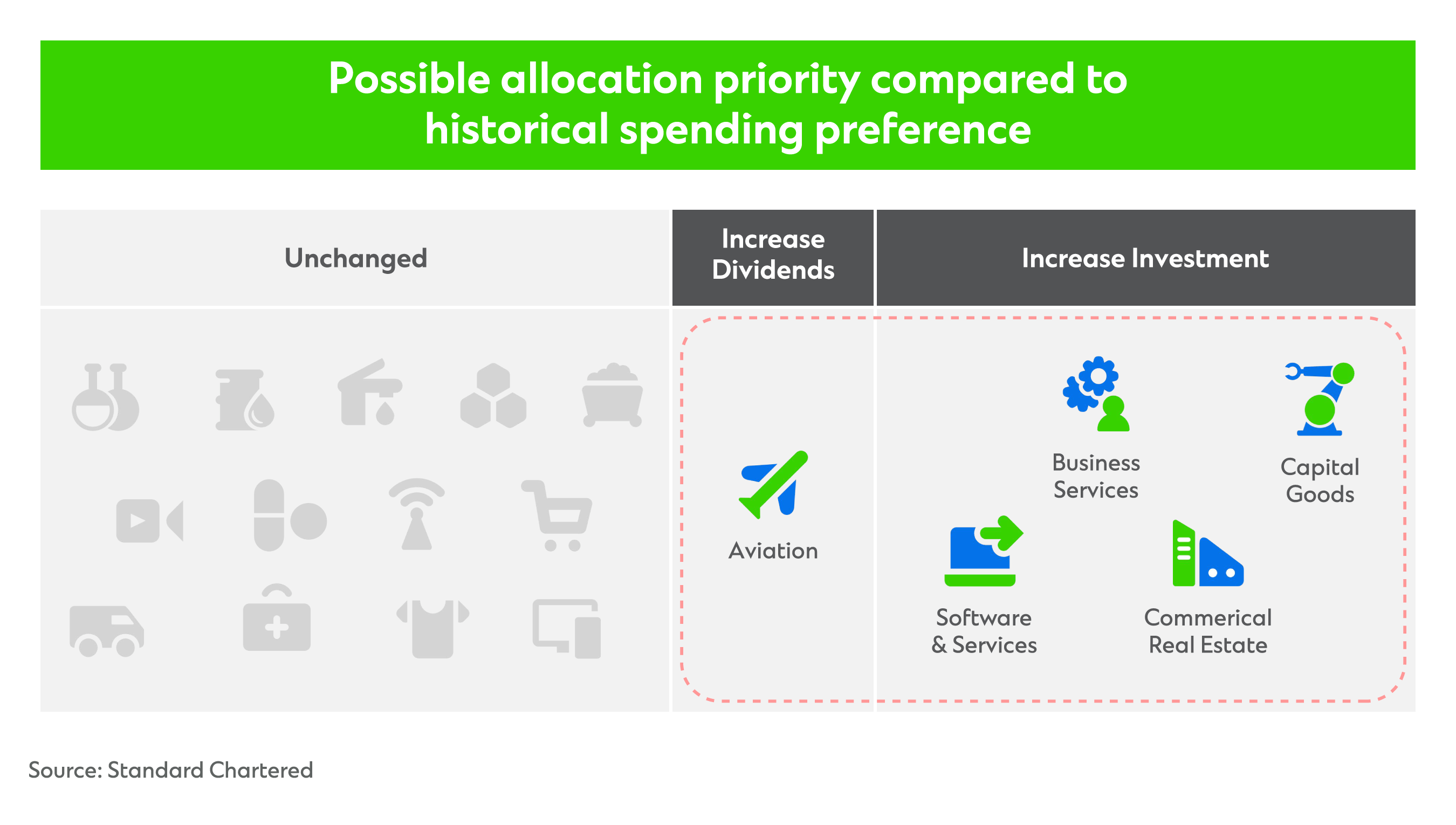 Possible allocation priority compared to historical spending preference

Unchanged

Increase Dividends

Increase Investment

Aviation

Business Services

Capital Goods

Software & Services

Commerical Real Estate

Source: Standard Chartered